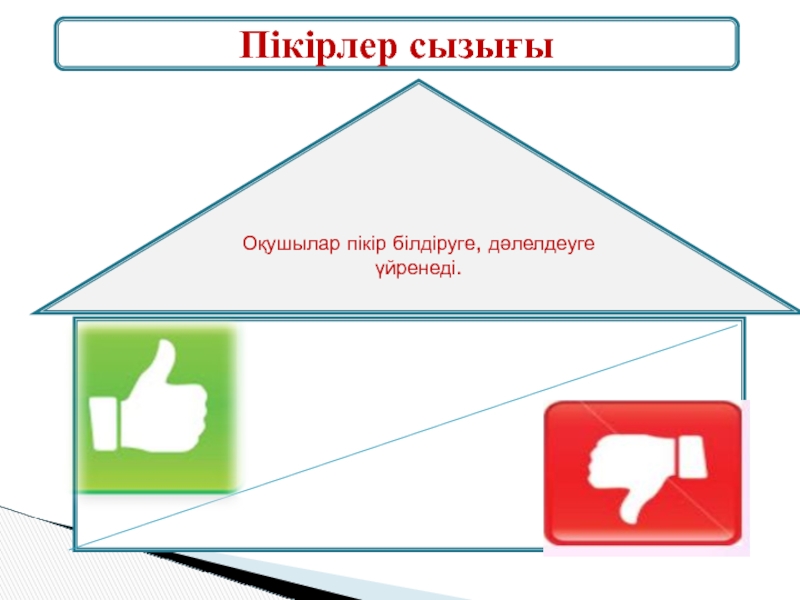 Пікірлер сызығы

Оқушылар пікір білдіруге, дәлелдеуге үйренеді.